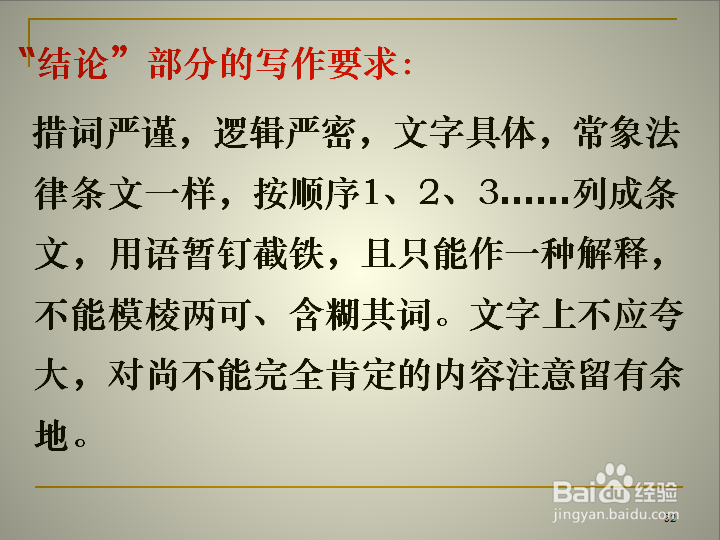 “结论”部分的写作要求：

措词严谨，逻辑严密，文字具体，常象法律条文一样，按顺序1、2、3……列成条文，用语暂钉截铁，且只能作一种解释，不能模棱两可、含糊其词。文字上不应夸大，对尚不能完全肯定的内容注意留有余地。

Baidu 经验
jingyan.baidu.com
32